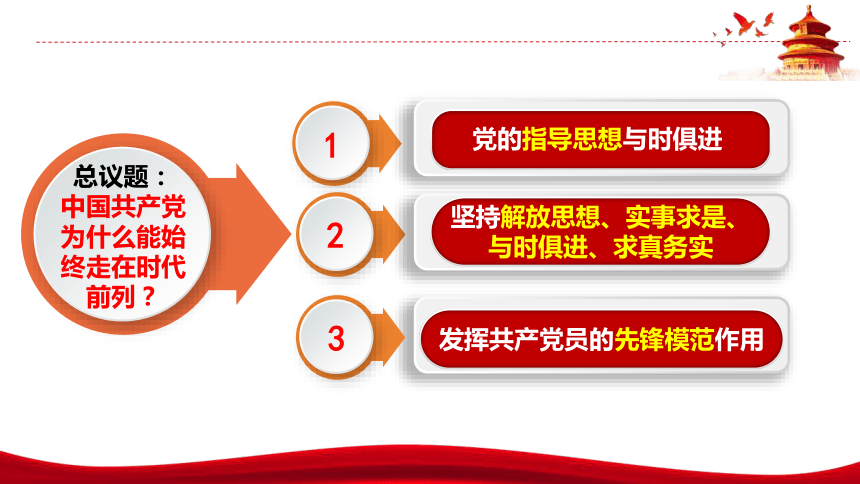 总议题：
中国共产党为什么能始终走在时代前列？

1
党的指导思想与时俱进

2
坚持解放思想、实事求是、与时俱进、求真务实

3
发挥共产党员的先锋模范作用